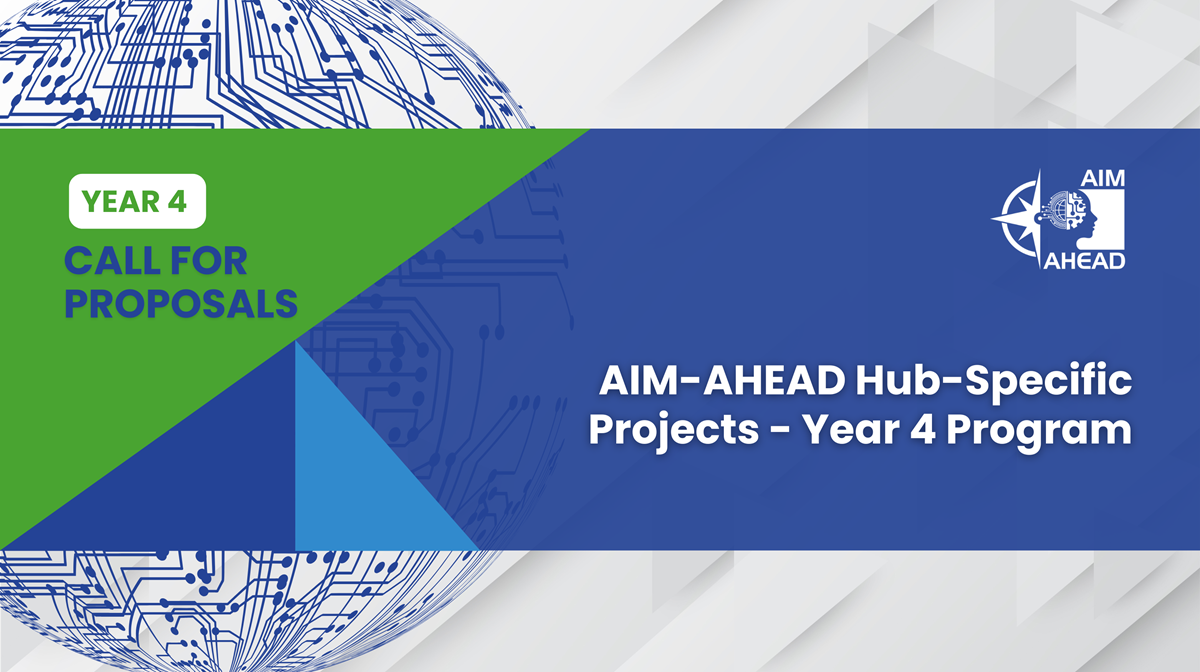 YEAR 4

CALL FOR PROPOSALS

AIM AHEAD

AIM-AHEAD Hub-Specific Projects - Year 4 Program